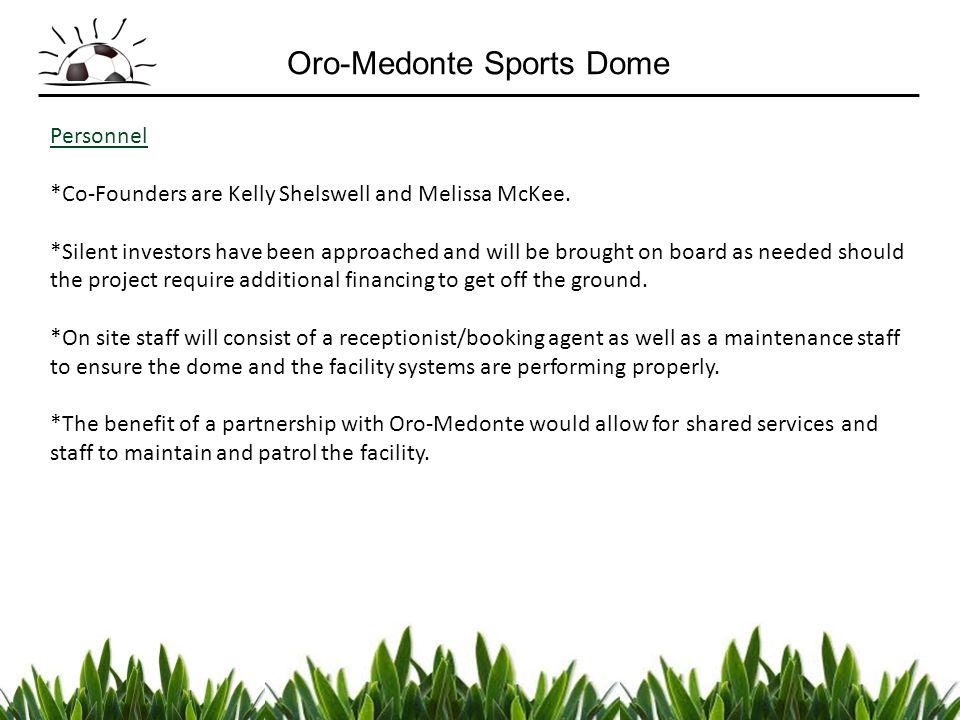 Oro-Medonte Sports Dome

Personnel

*Co-Founders are Kelly Shelswell and Melissa McKee.

*Silent investors have been approached and will be brought on board as needed should the project require additional financing to get off the ground.

*On site staff will consist of a receptionist/booking agent as well as a maintenance staff to ensure the dome and the facility systems are performing properly.

*The benefit of a partnership with Oro-Medonte would allow for shared services and staff to maintain and patrol the facility.